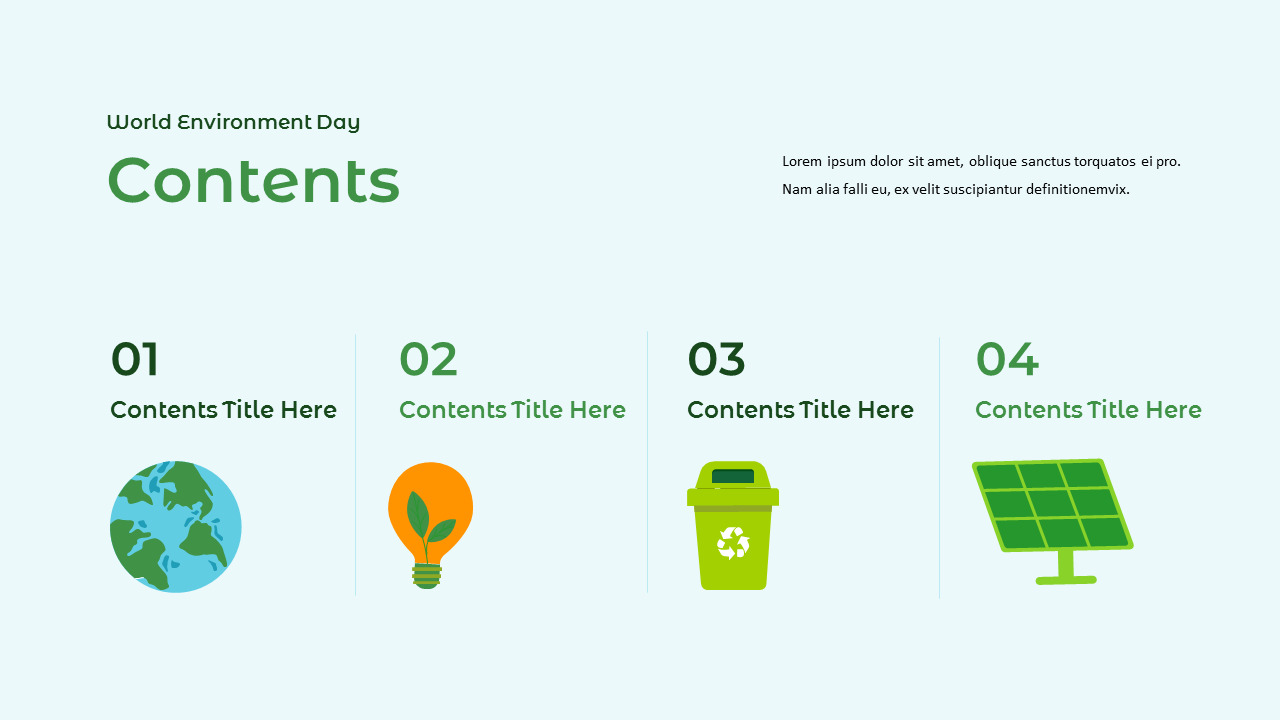 World Environment Day

Contents

Lorem ipsum dolor sit amet, oblique sanctus torquatos ei pro. Nam alia falli eu, ex velit suscipiantur definitionemvix.

01

Contents Title Here

02

Contents Title Here

03

Contents Title Here

04

Contents Title Here